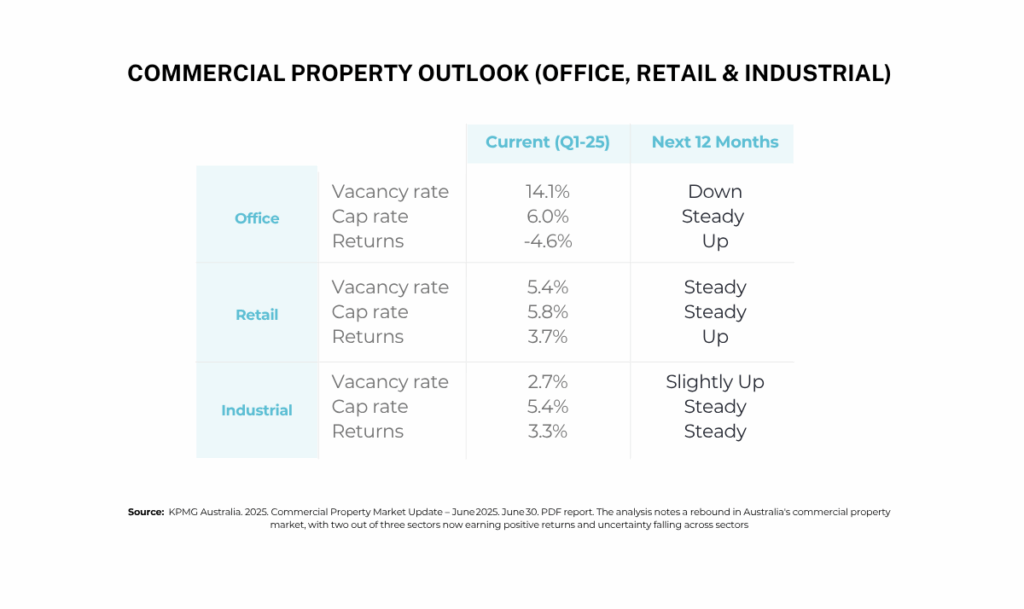 COMMERCIAL PROPERTY OUTLOOK (OFFICE, RETAIL & INDUSTRIAL)

| | | Current (Q1-25) | Next 12 Months |
|---|---|---|---|
| Office | Vacancy rate | 14.1% | Down |
| | Cap rate | 6.0% | Steady |
| | Returns | -4.6% | Up |
| Retail | Vacancy rate | 5.4% | Steady |
| | Cap rate | 5.8% | Steady |
| | Returns | 3.7% | Up |
| Industrial | Vacancy rate | 2.7% | Slightly Up |
| | Cap rate | 5.4% | Steady |
| | Returns | 3.3% | Steady |

Source: KPMG Australia. 2025. Commercial Property Market Update – June 2025. June 30. PDF report. The analysis notes a rebound in Australia's commercial property market, with two out of three sectors now earning positive returns and uncertainty falling across sectors